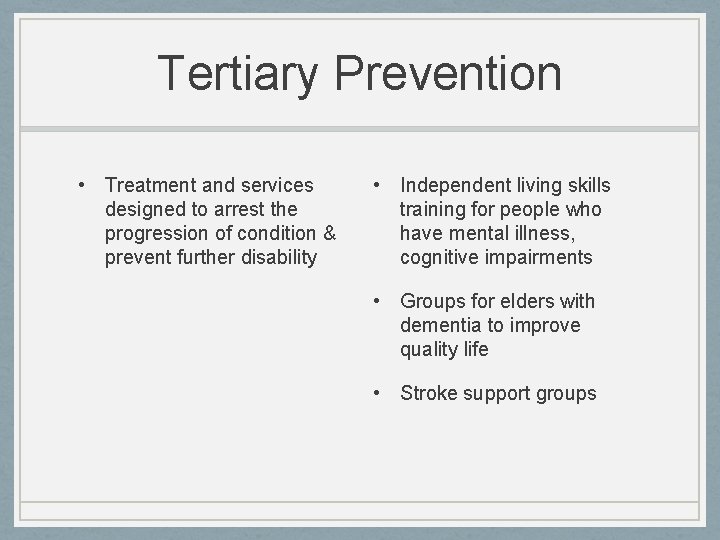 Tertiary Prevention

• Treatment and services designed to arrest the progression of condition & prevent further disability

• Independent living skills training for people who have mental illness, cognitive impairments

• Groups for elders with dementia to improve quality life

• Stroke support groups